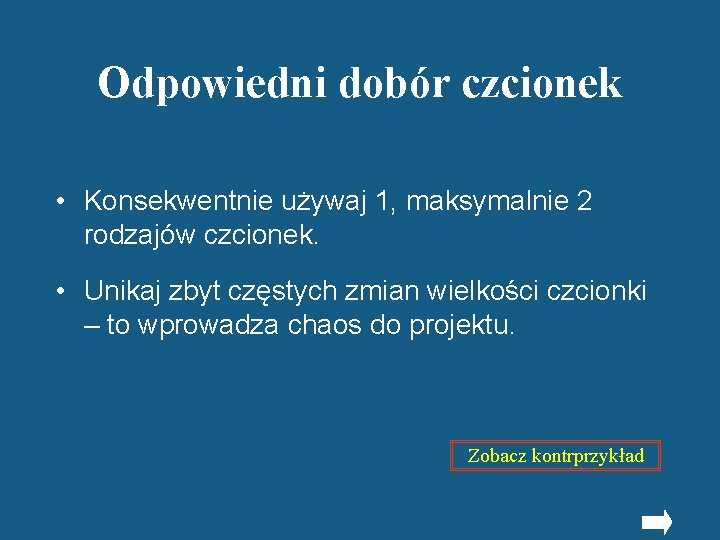 Odpowiedni dobór czcionek

• Konsekwentnie używaj 1, maksymalnie 2 rodzajów czcionek.

• Unikaj zbyt częstych zmian wielkości czcionki – to wprowadza chaos do projektu.

Zobacz kontrprzykład